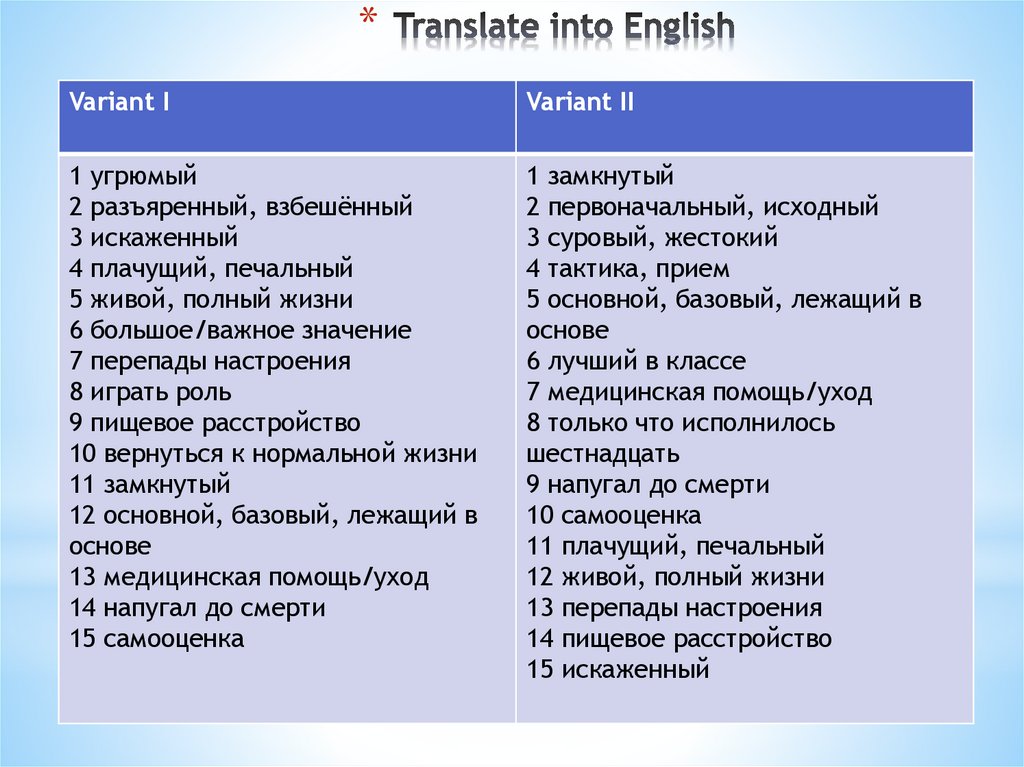 * Translate into English

| Variant I | Variant II |
|---|---|
| 1 угрюмый<br>2 разъяренный, взбешённый<br>3 искаженный<br>4 плачущий, печальный<br>5 живой, полный жизни<br>6 большое/важное значение<br>7 перепады настроения<br>8 играть роль<br>9 пищевое расстройство<br>10 вернуться к нормальной жизни<br>11 замкнутый<br>12 основной, базовый, лежащий в основе<br>13 медицинская помощь/уход<br>14 напугал до смерти<br>15 самооценка | 1 замкнутый<br>2 первоначальный, исходный<br>3 суровый, жестокий<br>4 тактика, прием<br>5 основной, базовый, лежащий в основе<br>6 лучший в классе<br>7 медицинская помощь/уход<br>8 только что исполнилось шестнадцать<br>9 напугал до смерти<br>10 самооценка<br>11 плачущий, печальный<br>12 живой, полный жизни<br>13 перепады настроения<br>14 пищевое расстройство<br>15 искаженный |